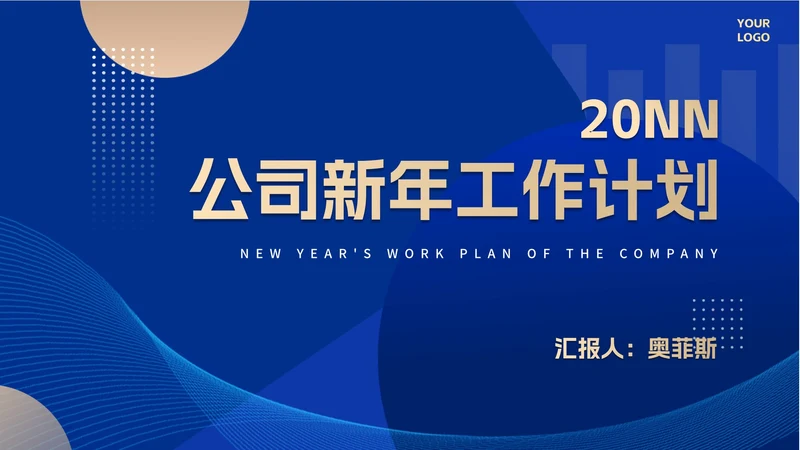 YOUR LOGO

20NN
公司新年工作计划

NEW YEAR'S WORK PLAN OF THE COMPANY

汇报人：奥菲斯